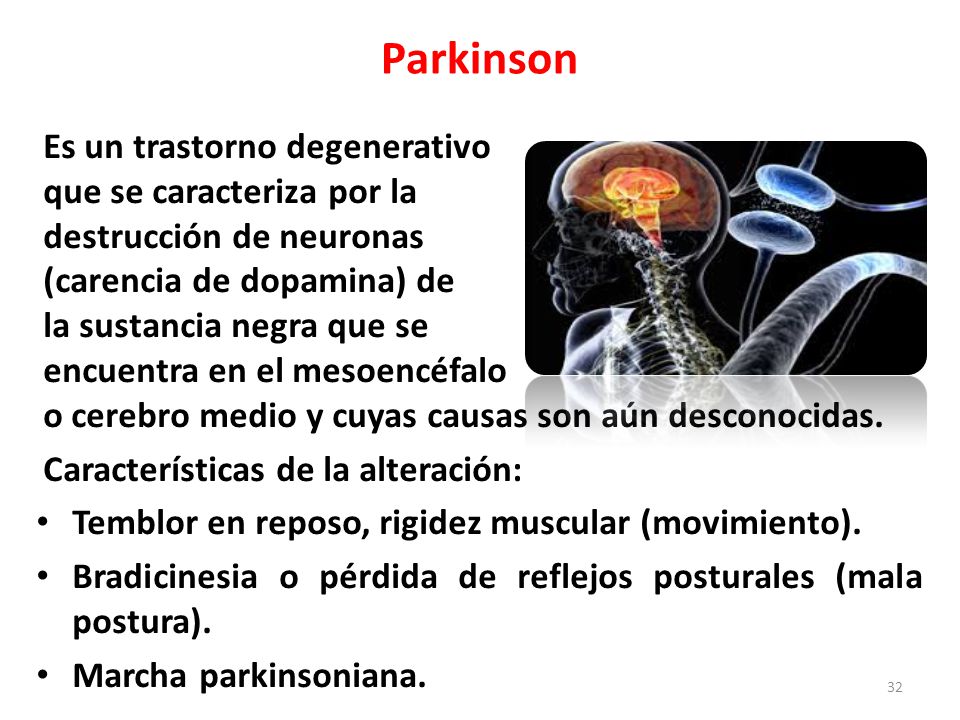 Parkinson

Es un trastorno degenerativo que se caracteriza por la destrucción de neuronas (carencia de dopamina) de la sustancia negra que se encuentra en el mesoencéfalo o cerebro medio y cuyas causas son aún desconocidas.

Características de la alteración:

• Temblor en reposo, rigidez muscular (movimiento).
• Bradicinesia o pérdida de reflejos posturales (mala postura).
• Marcha parkinsoniana.

32